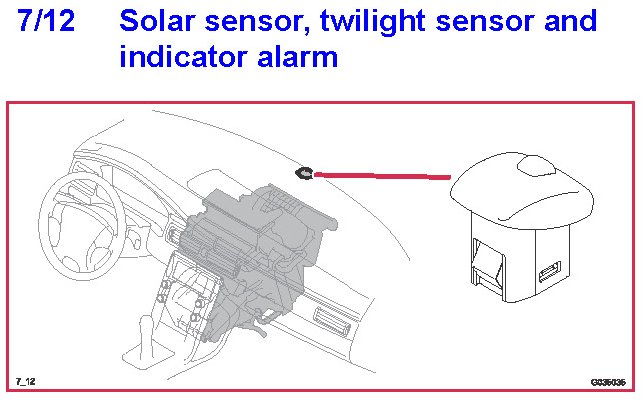 7/12 Solar sensor, twilight sensor and indicator alarm

7_12

G035036